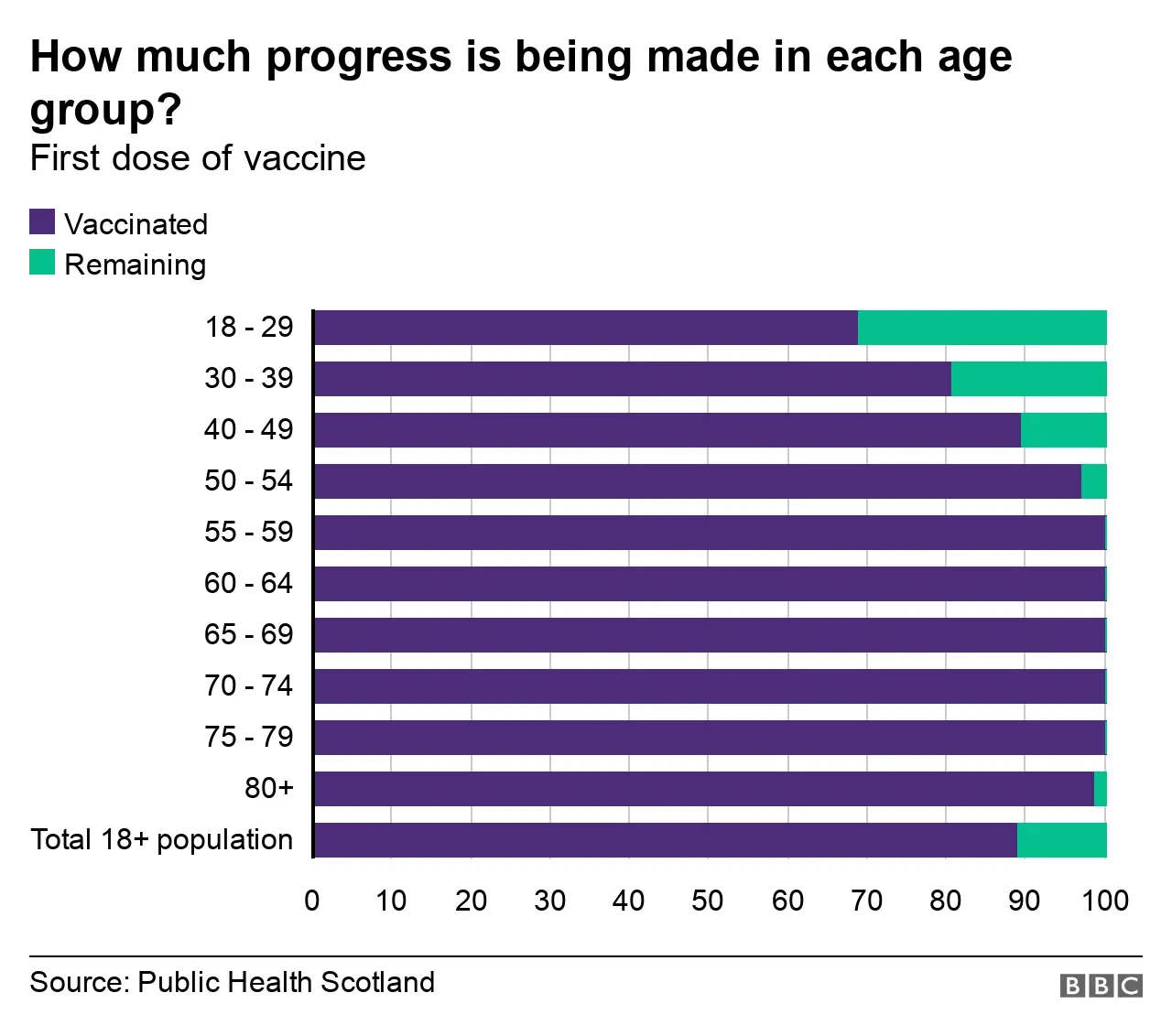 How much progress is being made in each age group?
First dose of vaccine

Vaccinated
Remaining

18 - 29
30 - 39
40 - 49
50 - 54
55 - 59
60 - 64
65 - 69
70 - 74
75 - 79
80+
Total 18+ population

0 10 20 30 40 50 60 70 80 90 100

Source: Public Health Scotland
BBC